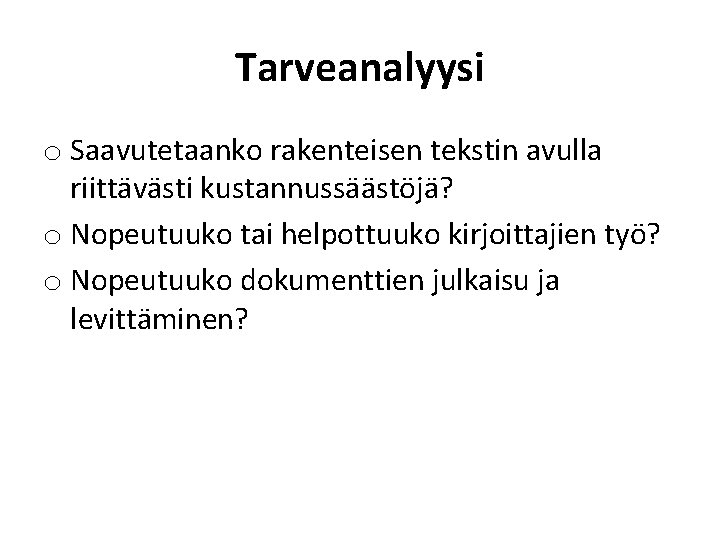 Tarveanalyysi

o Saavutetaanko rakenteisen tekstin avulla riittävästi kustannussäästöjä?
o Nopeutuuko tai helpottuuko kirjoittajien työ?
o Nopeutuuko dokumenttien julkaisu ja levittäminen?